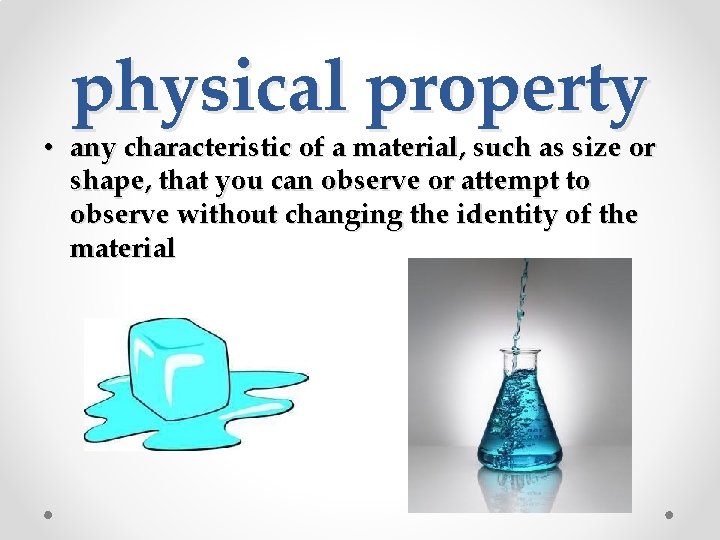 physical property

• any characteristic of a material, such as size or shape, that you can observe or attempt to observe without changing the identity of the material